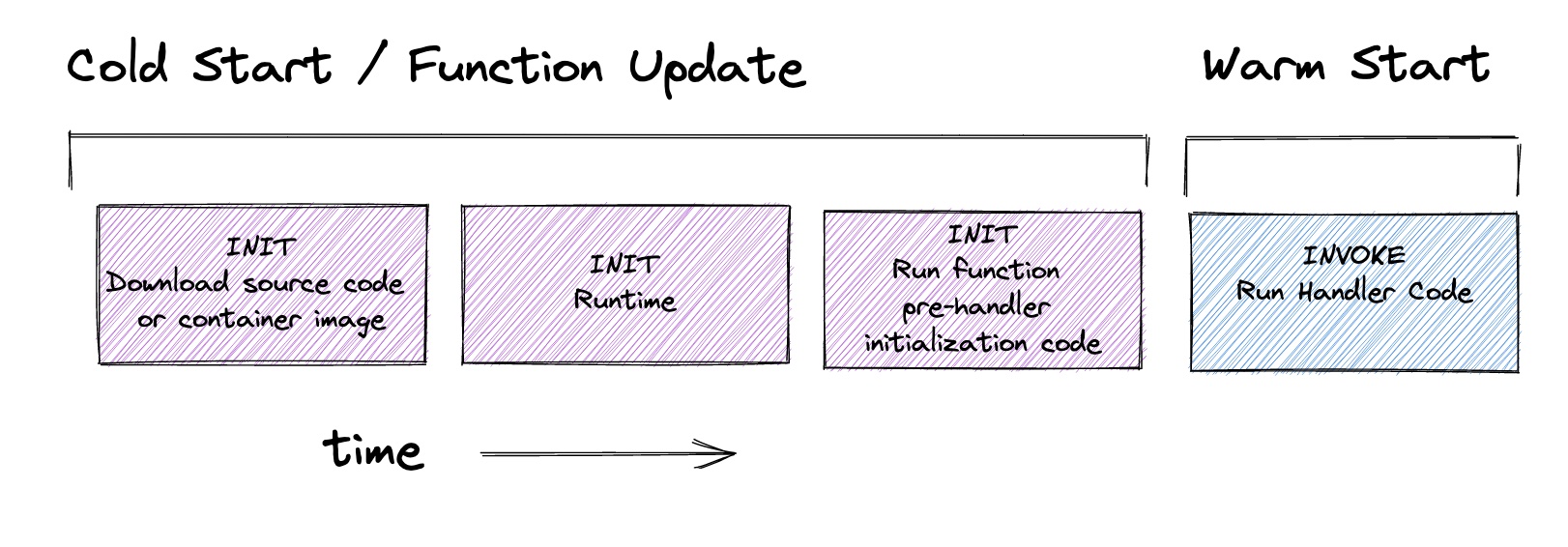 Cold Start / Function Update

Warm Start

INIT
Download source code or container image

INIT
Runtime

INIT
Run function pre-handler initialization code

INVOKE
Run Handler Code

time